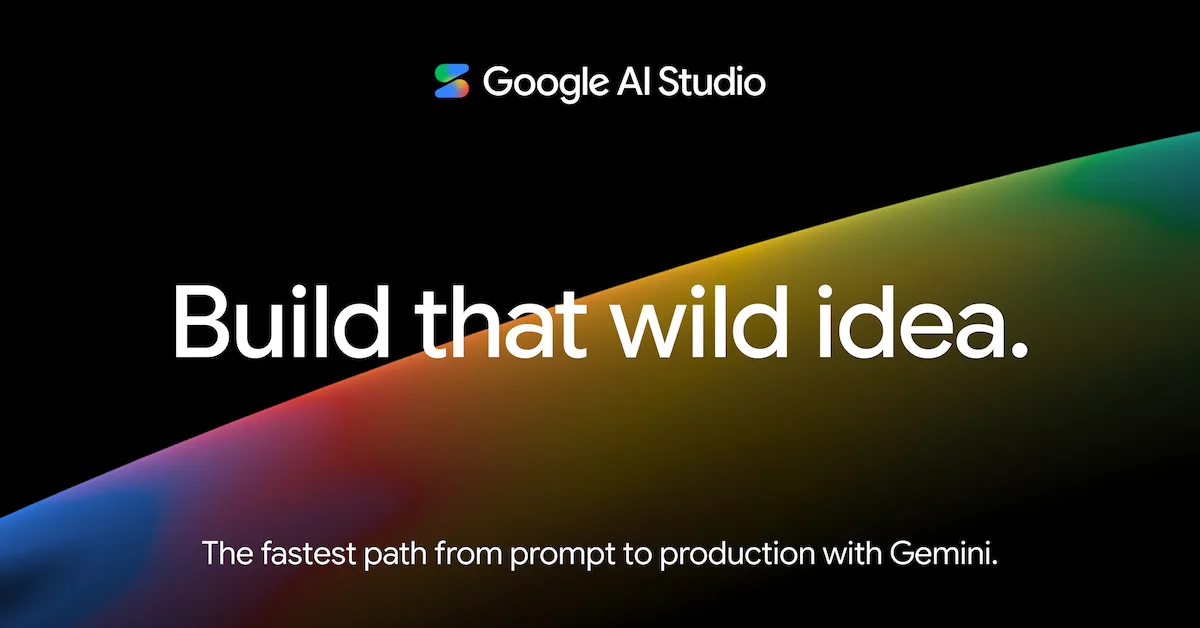 Google AI Studio

Build that wild idea.

The fastest path from prompt to production with Gemini.